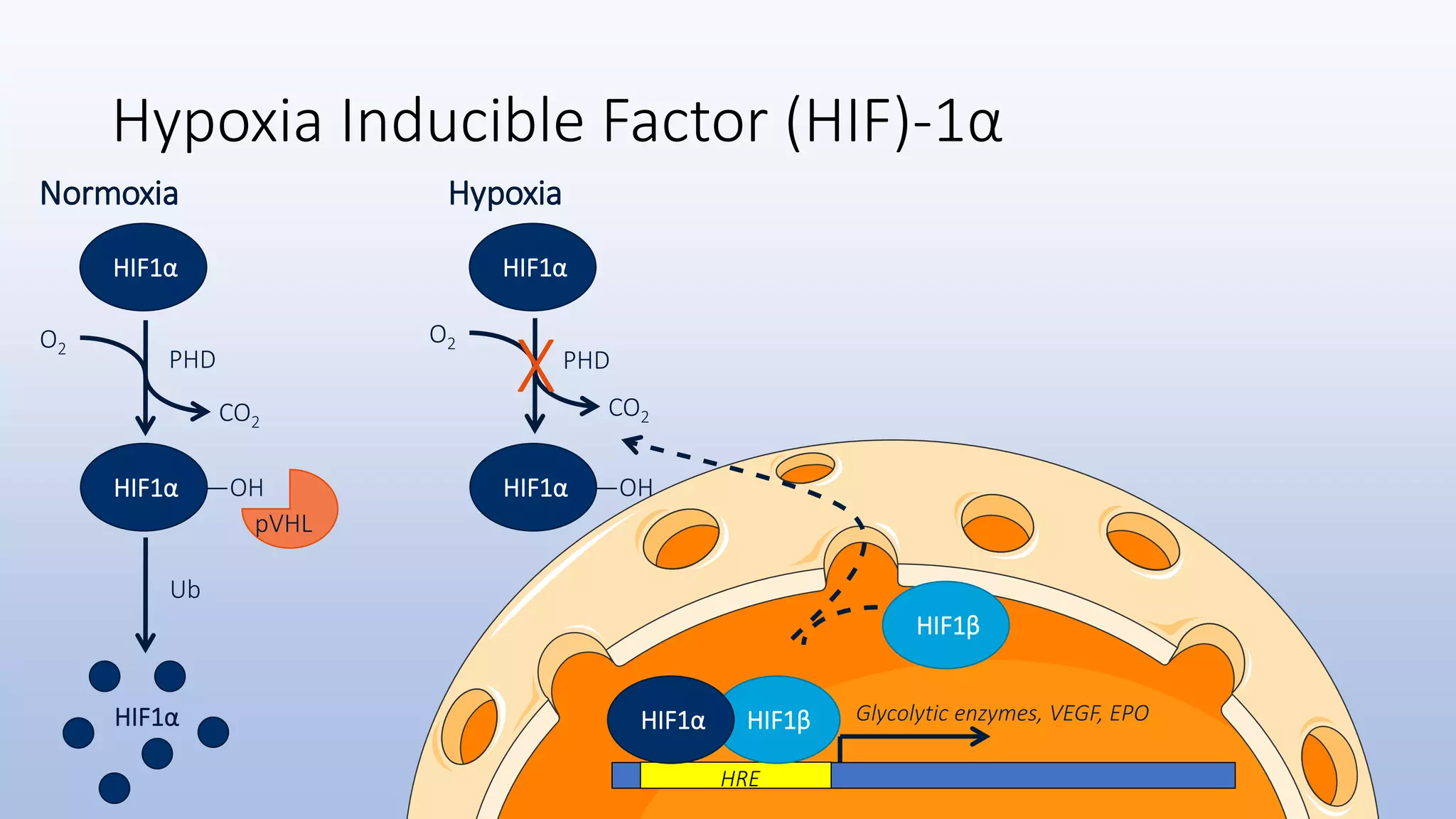 Hypoxia Inducible Factor (HIF)-1α

Normoxia

HIF1α

$O_2$

PHD

$CO_2$

HIF1α —OH

pVHL

Ub

HIF1α

Hypoxia

HIF1α

$O_2$

PHD

$CO_2$

HIF1α —OH

HIF1β

HIF1α

HIF1β

Glycolytic enzymes, VEGF, EPO

HRE